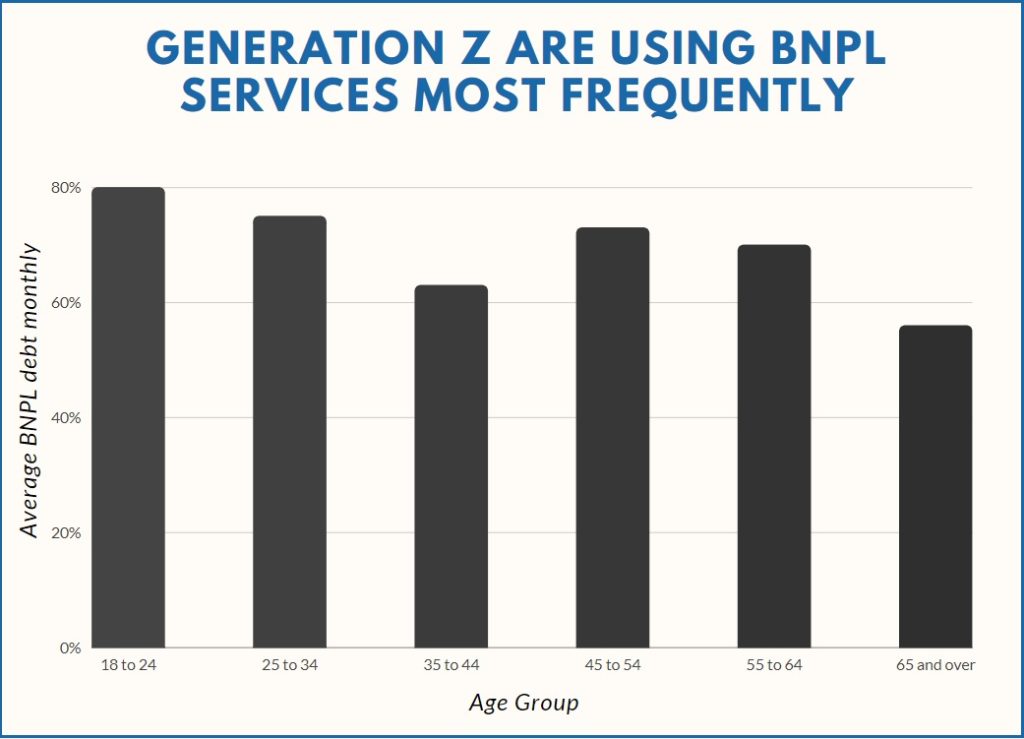 GENERATION Z ARE USING BNPL SERVICES MOST FREQUENTLY

Average BNPL debt monthly

80%
60%
40%
20%
0%

18 to 24
25 to 34
35 to 44
45 to 54
55 to 64
65 and over

Age Group